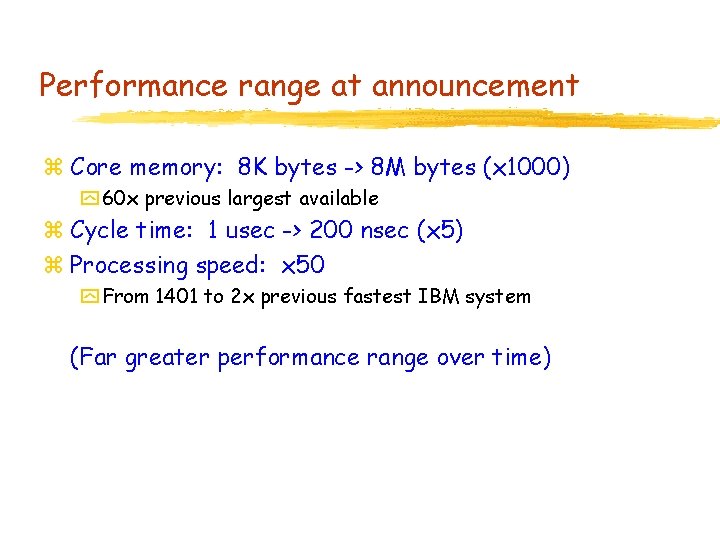 Performance range at announcement

Core memory: 8K bytes -> 8M bytes (x1000)
60x previous largest available
Cycle time: 1 usec -> 200 nsec (x5)
Processing speed: x50
From 1401 to 2x previous fastest IBM system

(Far greater performance range over time)